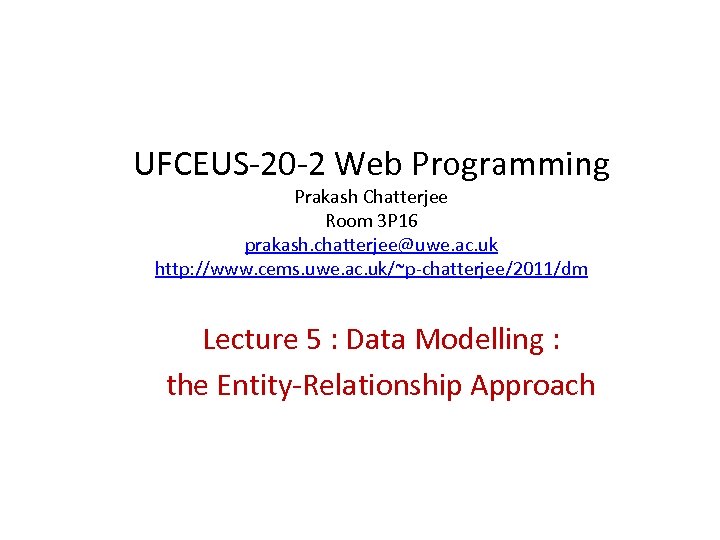 UFCEUS-20-2 Web Programming
Prakash Chatterjee
Room 3P16
prakash.chatterjee@uwe.ac.uk
http://www.cems.uwe.ac.uk/~p-chatterjee/2011/dm

Lecture 5 : Data Modelling :
the Entity-Relationship Approach